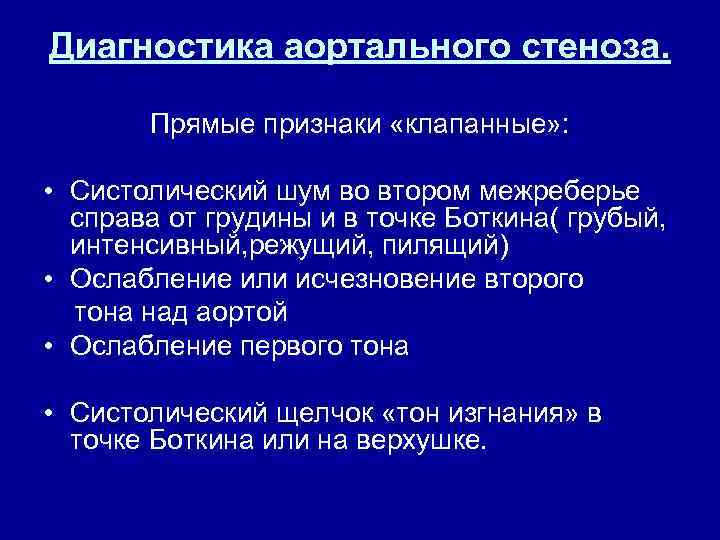 Диагностика аортального стеноза.

Прямые признаки «клапанные»:

• Систолический шум во втором межреберье справа от грудины и в точке Боткина( грубый, интенсивный,режущий, пилящий)
• Ослабление или исчезновение второго тона над аортой
• Ослабление первого тона

• Систолический щелчок «тон изгнания» в точке Боткина или на верхушке.